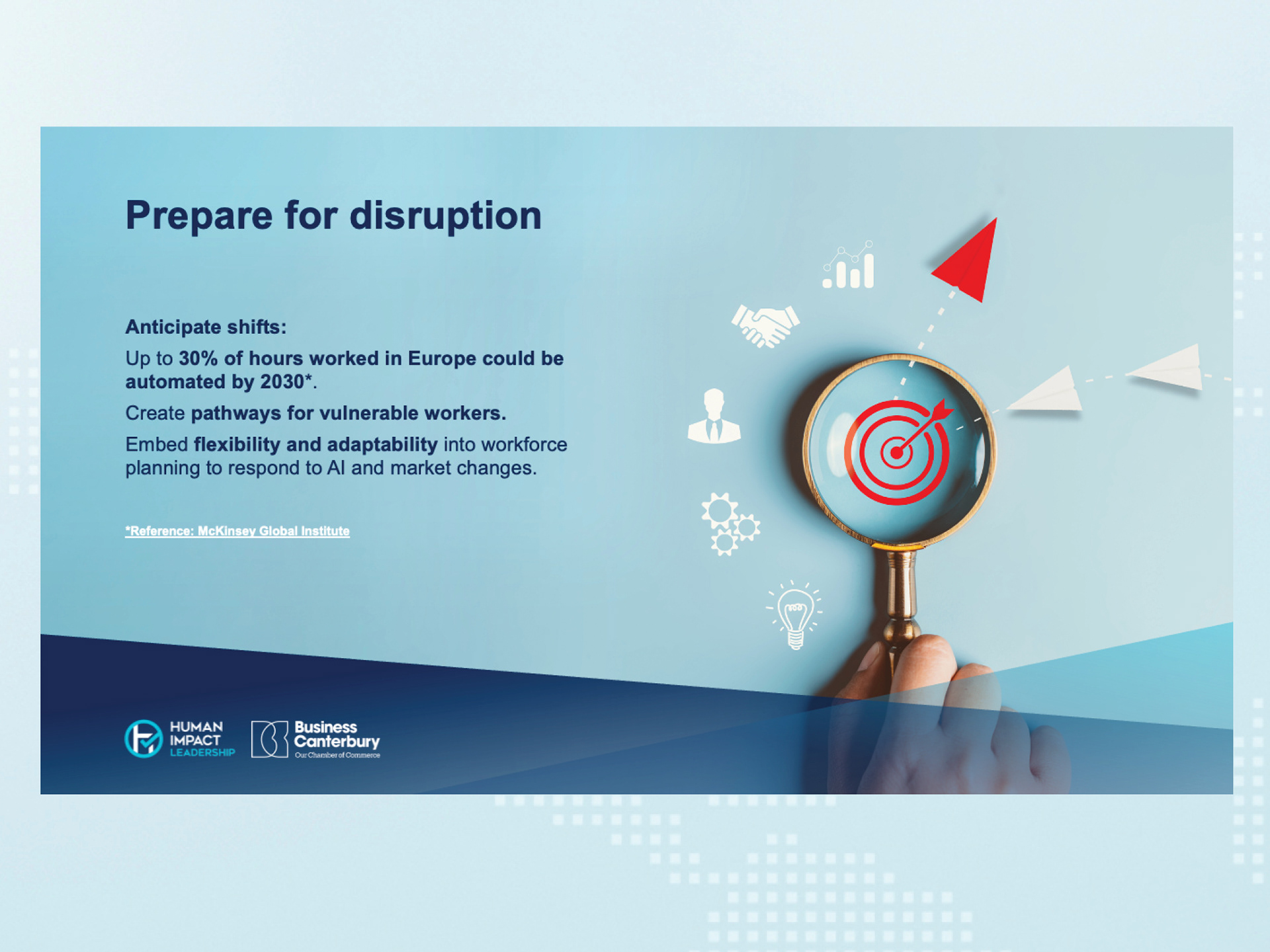 Prepare for disruption

Anticipate shifts:

Up to 30% of hours worked in Europe could be automated by 2030*.

Create pathways for vulnerable workers.

Embed flexibility and adaptability into workforce planning to respond to AI and market changes.

*Reference: McKinsey Global Institute

HUMAN IMPACT LEADERSHIP

Business Canterbury
Our Chamber of Commerce